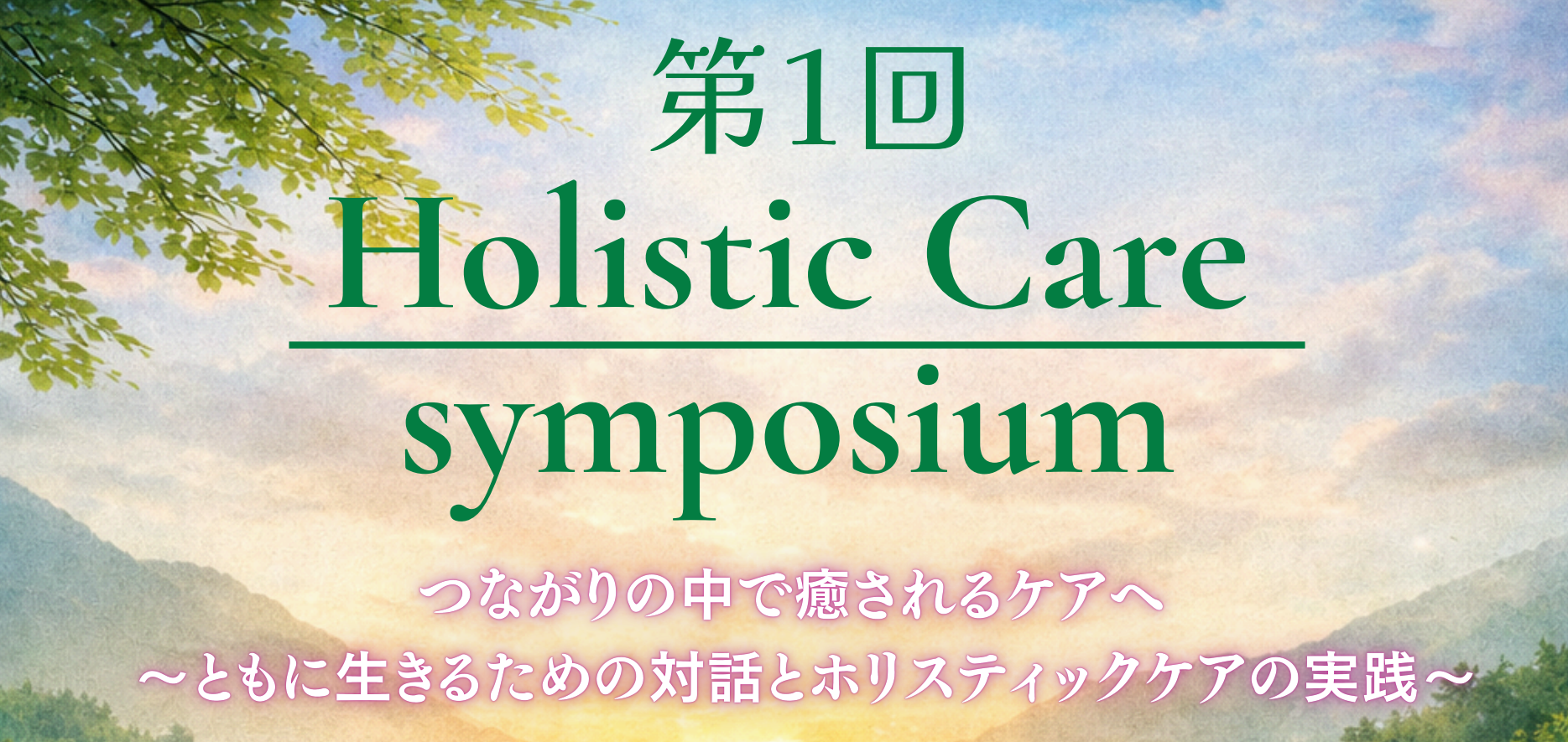 第1回
Holistic Care
symposium

つながりの中で癒されるケアへ
～ともに生きるための対話とホリスティックケアの実践～